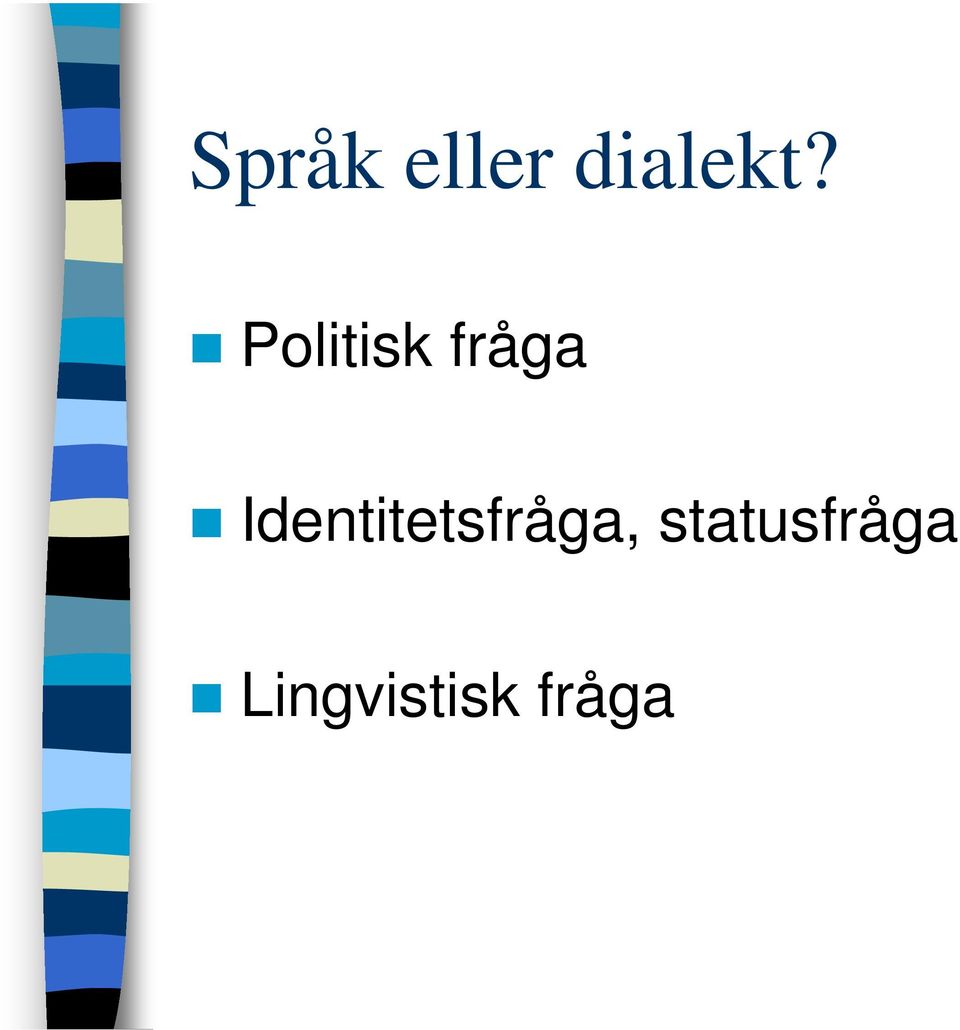 Språk eller dialekt?

Politisk fråga

Identitetsfråga, statusfråga

Lingvistisk fråga